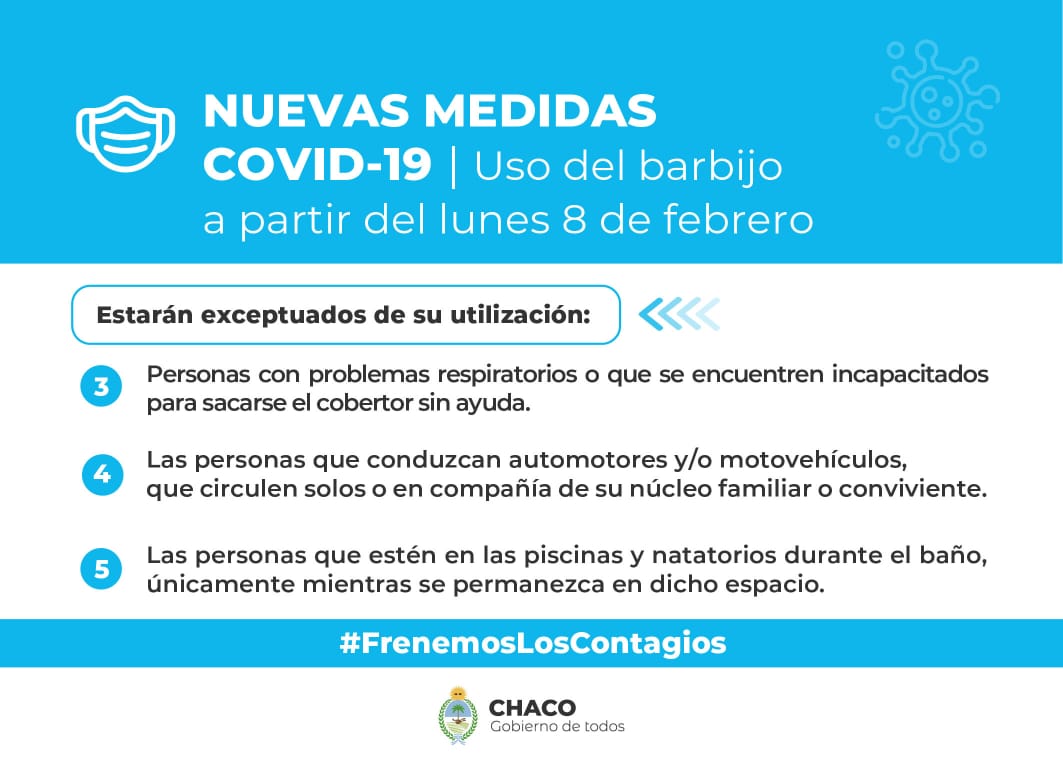 NUEVAS MEDIDAS
COVID-19 | Uso del barbijo
a partir del lunes 8 de febrero

Estarán exceptuados de su utilización:

3 Personas con problemas respiratorios o que se encuentren incapacitados para sacarse el cobertor sin ayuda.

4 Las personas que conduzcan automotores y/o motovehículos, que circulen solos o en compañía de su núcleo familiar o conviviente.

5 Las personas que estén en las piscinas y natatorios durante el baño, únicamente mientras se permanezca en dicho espacio.

#FrenemosLosContagios

CHACO
Gobierno de todos